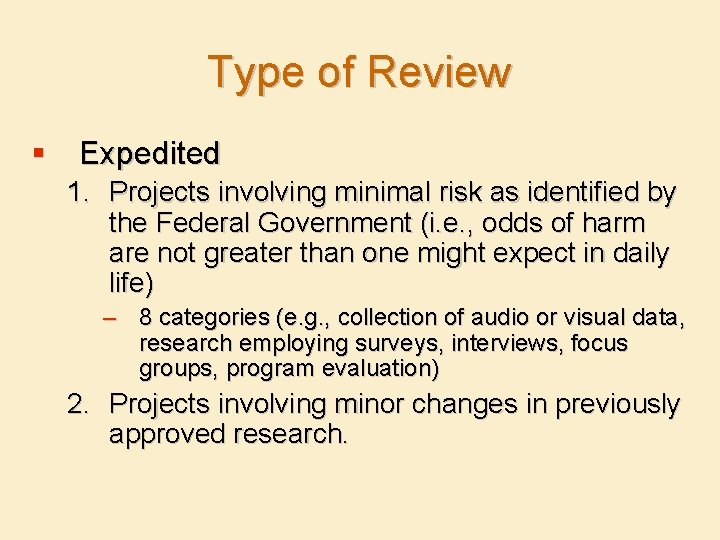 Type of Review

▪ Expedited

1. Projects involving minimal risk as identified by the Federal Government (i.e., odds of harm are not greater than one might expect in daily life)

– 8 categories (e.g., collection of audio or visual data, research employing surveys, interviews, focus groups, program evaluation)

2. Projects involving minor changes in previously approved research.